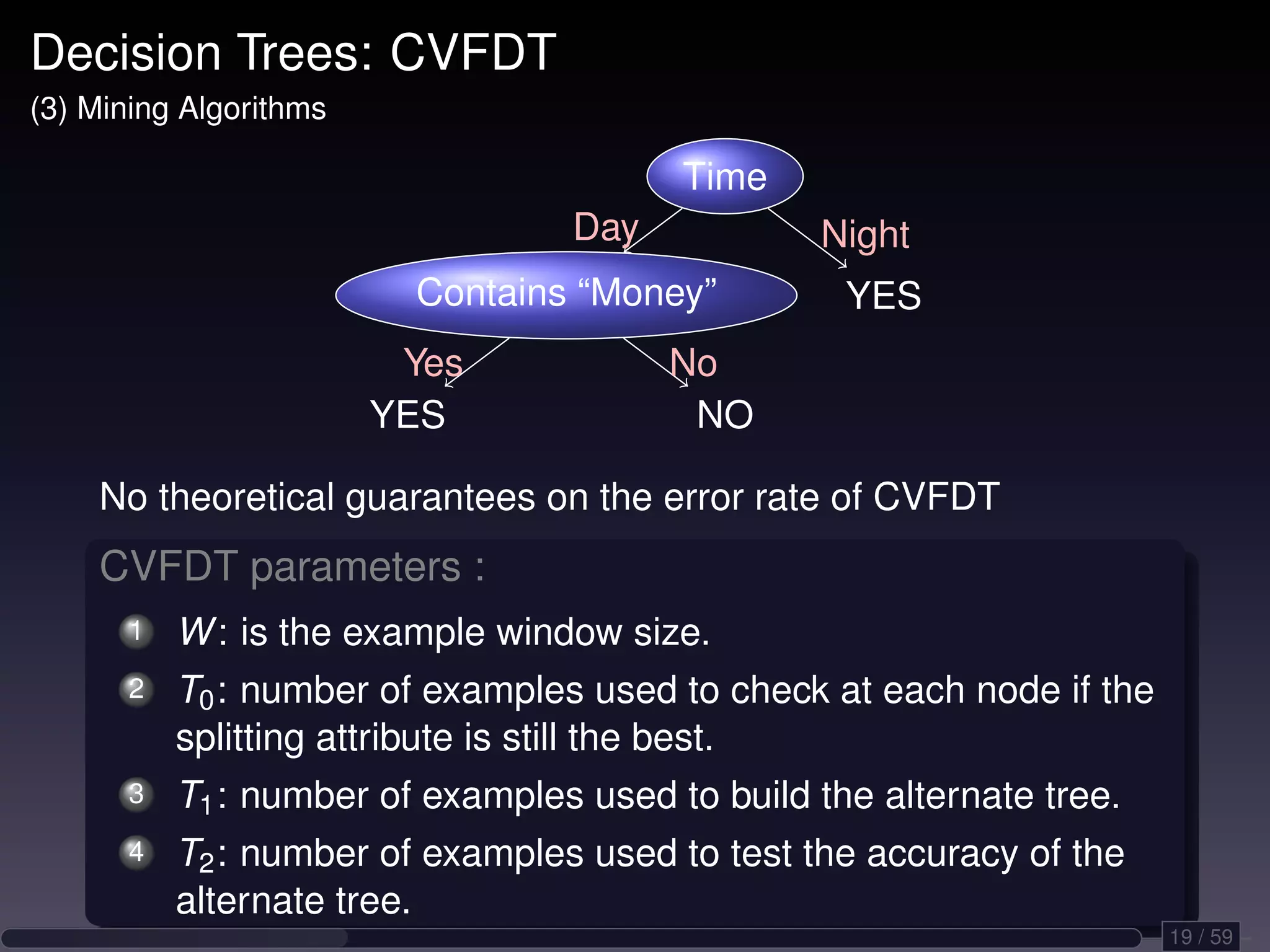 Decision Trees: CVFDT
(3) Mining Algorithms

Time
Day
Night
Contains “Money”
YES
Yes
No
YES
NO

No theoretical guarantees on the error rate of CVFDT

CVFDT parameters :

1 $W$: is the example window size.
2 $T_0$: number of examples used to check at each node if the splitting attribute is still the best.
3 $T_1$: number of examples used to build the alternate tree.
4 $T_2$: number of examples used to test the accuracy of the alternate tree.

19 / 59